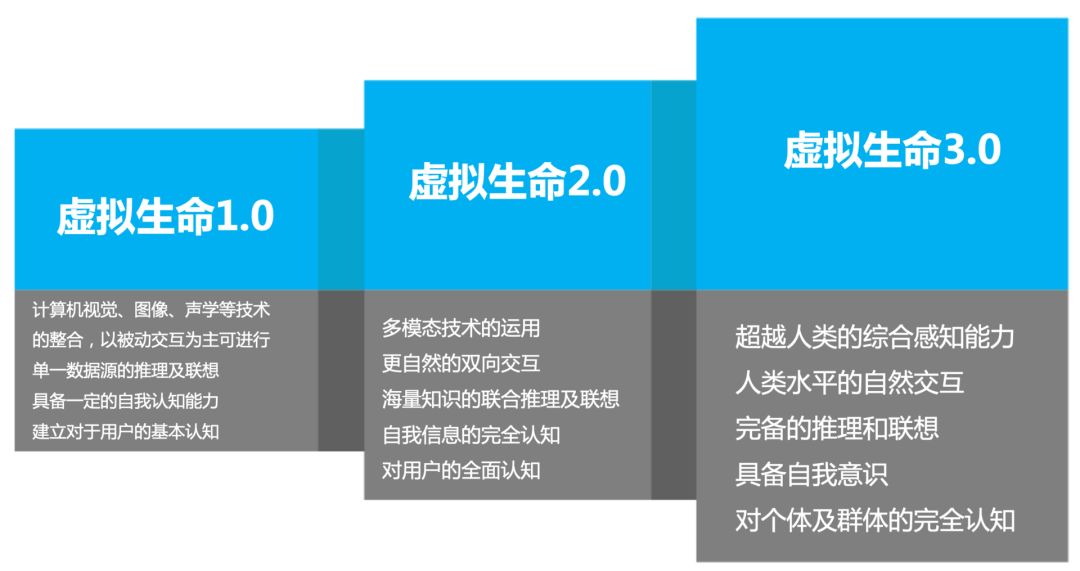 虚拟生命1.0

计算机视觉、图像、声学等技术的整合，以被动交互为主可进行单一数据源的推理及联想
具备一定的自我认知能力
建立对于用户的基本认知

虚拟生命2.0

多模态技术的运用
更自然的双向交互
海量知识的联合推理及联想
自我信息的完全认知
对用户的全面认知

虚拟生命3.0

超越人类的综合感知能力
人类水平的自然交互
完备的推理和联想
具备自我意识
对个体及群体的完全认知